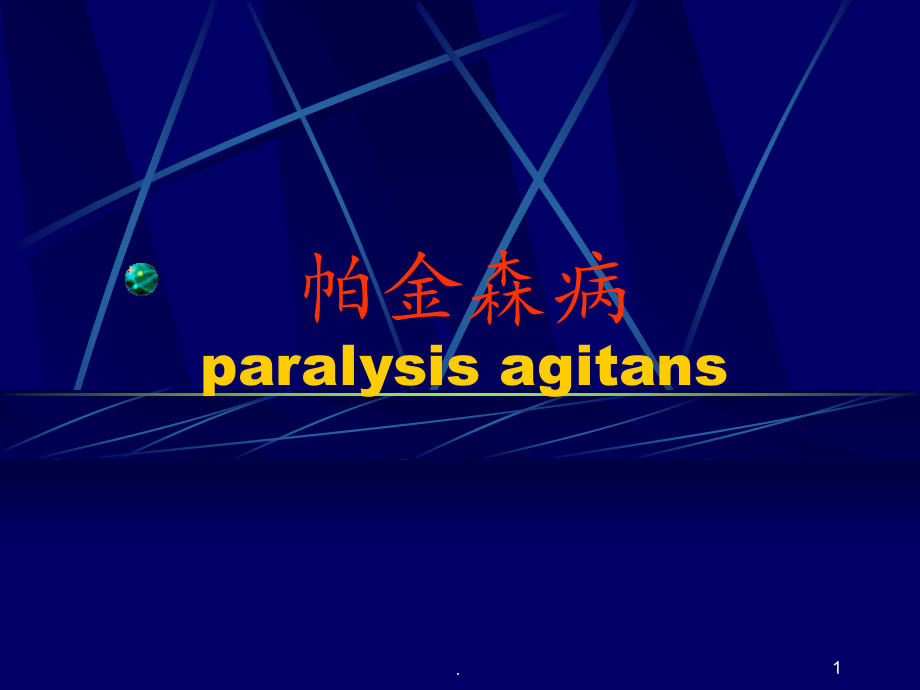 帕金森病
paralysis agitans

.

1